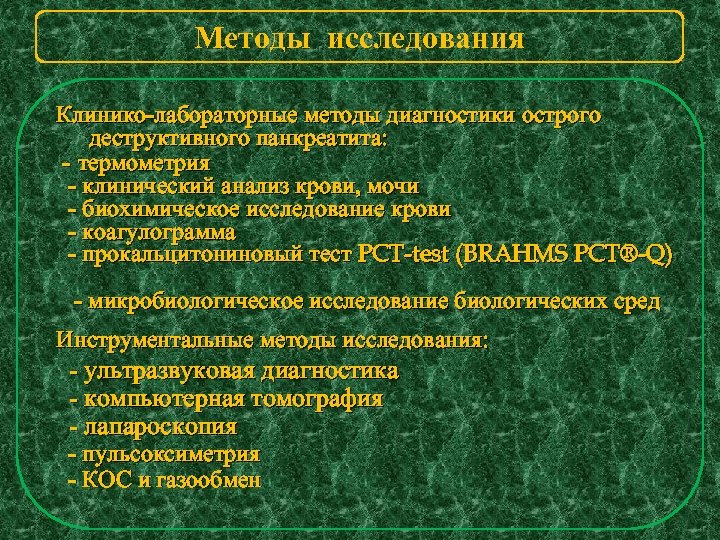 Методы исследования

Клинико-лабораторные методы диагностики острого деструктивного панкреатита:
- термометрия
- клинический анализ крови, мочи
- биохимическое исследование крови
- коагулограмма
- прокальцитониновый тест PCT-test (BRAHMS PCT®-Q)

- микробиологическое исследование биологических сред

Инструментальные методы исследования:
- ультразвуковая диагностика
- компьютерная томография
- лапароскопия
- пульсоксиметрия
- КОС и газообмен